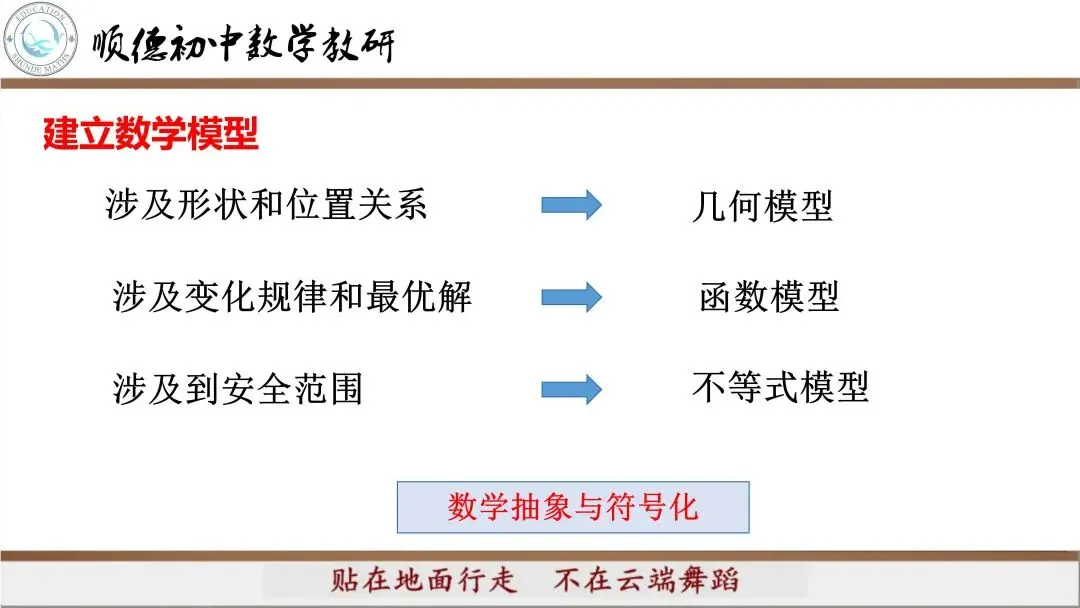 EDUCATION
SHUNDE MATHS
顺德初中数学教研

建立数学模型

涉及形状和位置关系 几何模型

涉及变化规律和最优解 函数模型

涉及到安全范围 不等式模型

数学抽象与符号化

贴在地面行走 不在云端舞蹈